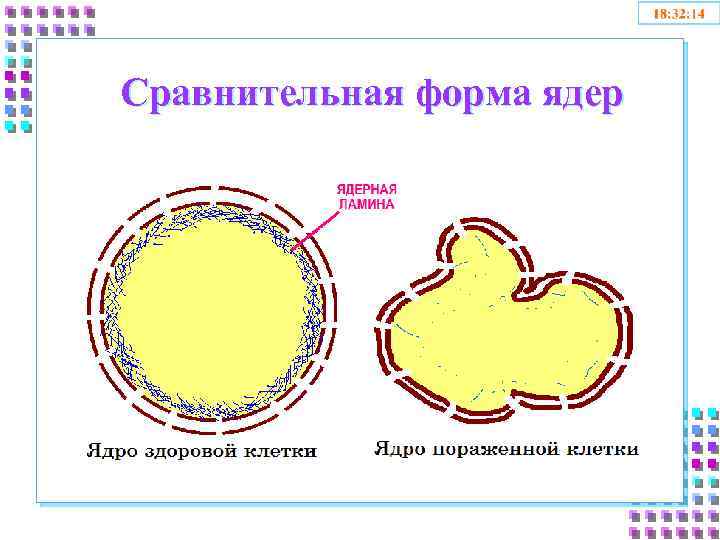 18:32:14

Сравнительная форма ядер

ЯДЕРНАЯ ЛАМИНА

Ядро здоровой клетки

Ядро пораженной клетки